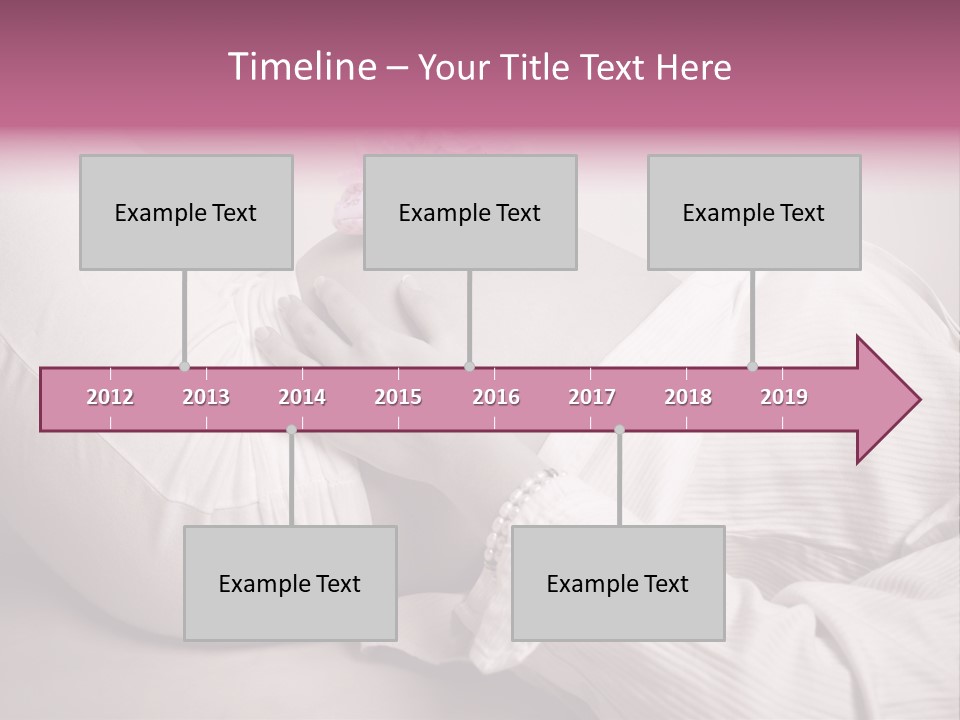 Timeline – Your Title Text Here

Example Text

Example Text

Example Text

2012 2013 2014 2015 2016 2017 2018 2019

Example Text

Example Text